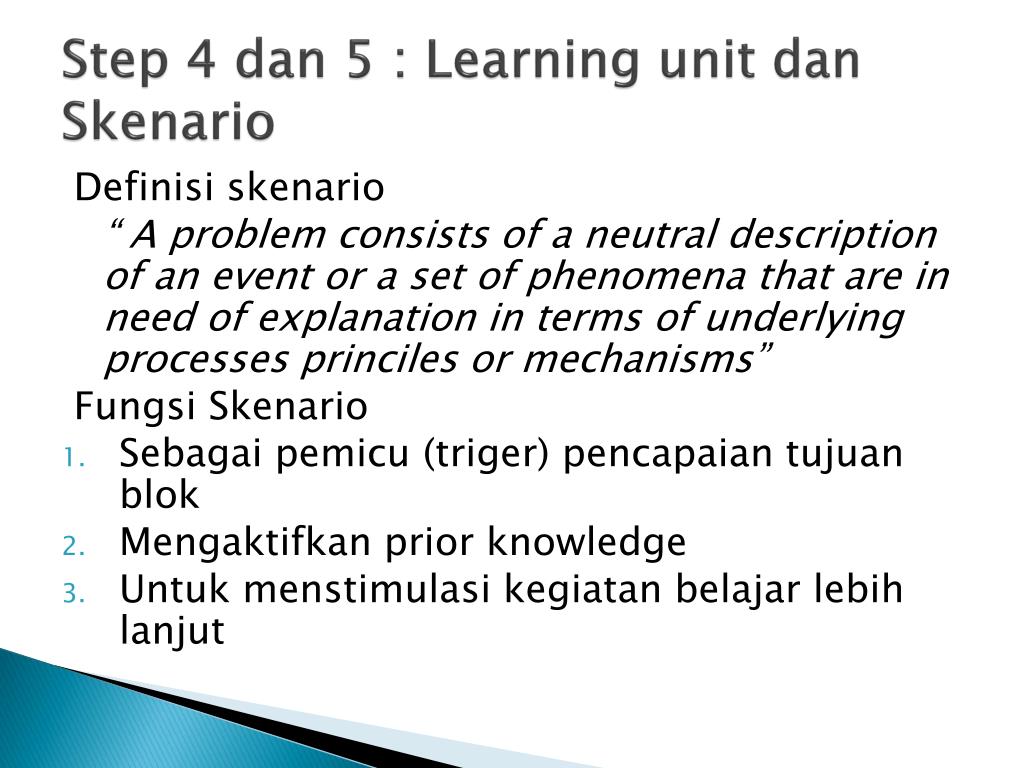 Step 4 dan 5 : Learning unit dan Skenario

Definisi skenario

“ A problem consists of a neutral description of an event or a set of phenomena that are in need of explanation in terms of underlying processes princiles or mechanisms”

Fungsi Skenario

1. Sebagai pemicu (triger) pencapaian tujuan blok
2. Mengaktifkan prior knowledge
3. Untuk menstimulasi kegiatan belajar lebih lanjut